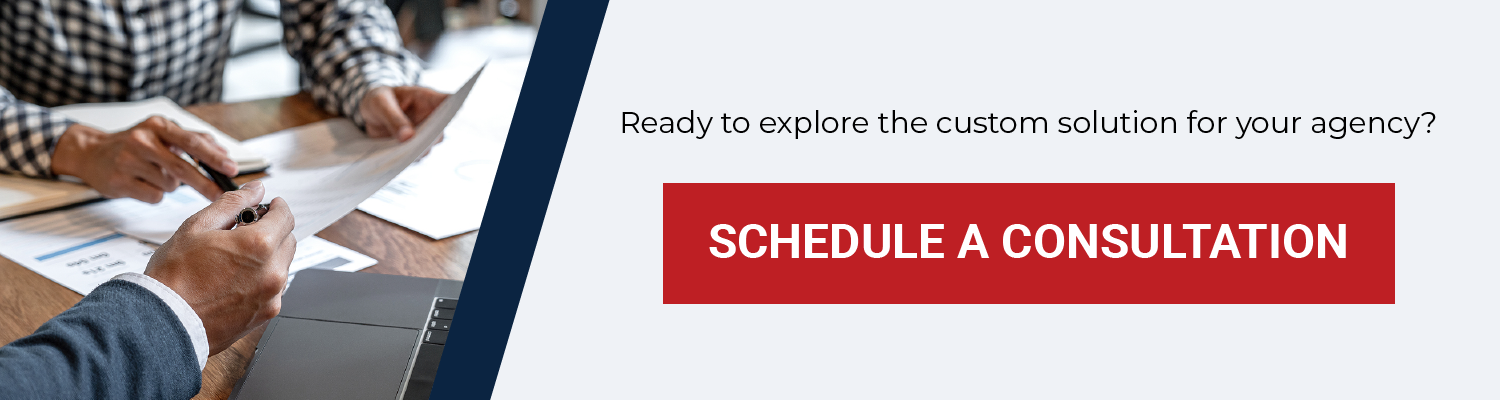 Ready to explore the custom solution for your agency?

SCHEDULE A CONSULTATION